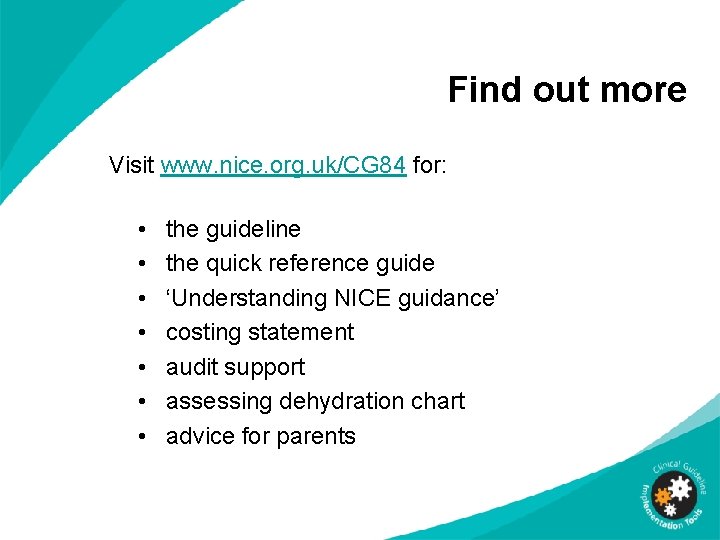 Find out more

Visit www.nice.org.uk/CG84 for:

• the guideline
• the quick reference guide
• ‘Understanding NICE guidance’
• costing statement
• audit support
• assessing dehydration chart
• advice for parents

Clinical Guideline Implementation Tools